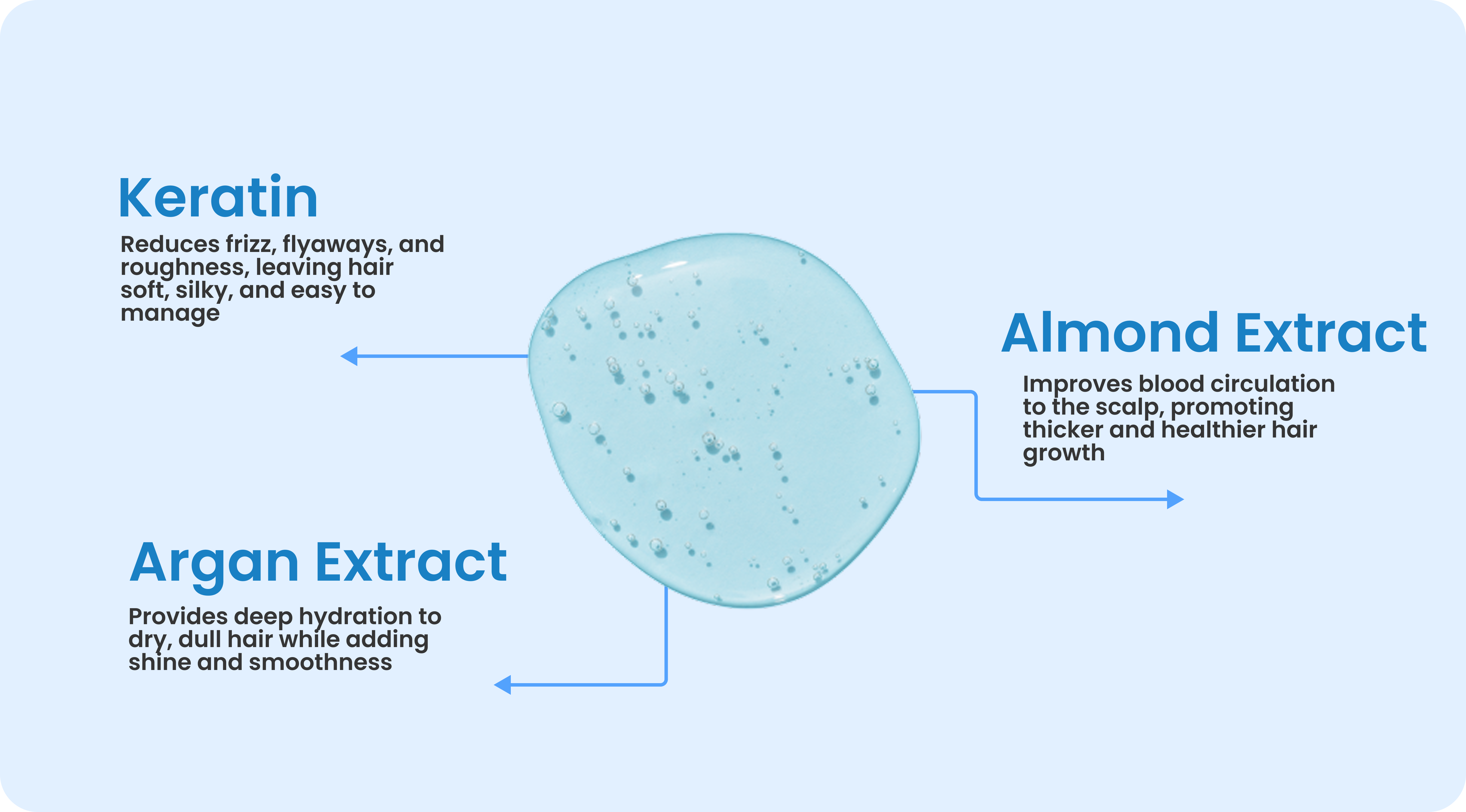 Keratin

Reduces frizz, flyaways, and roughness, leaving hair soft, silky, and easy to manage

Almond Extract

Improves blood circulation to the scalp, promoting thicker and healthier hair growth

Argan Extract

Provides deep hydration to dry, dull hair while adding shine and smoothness